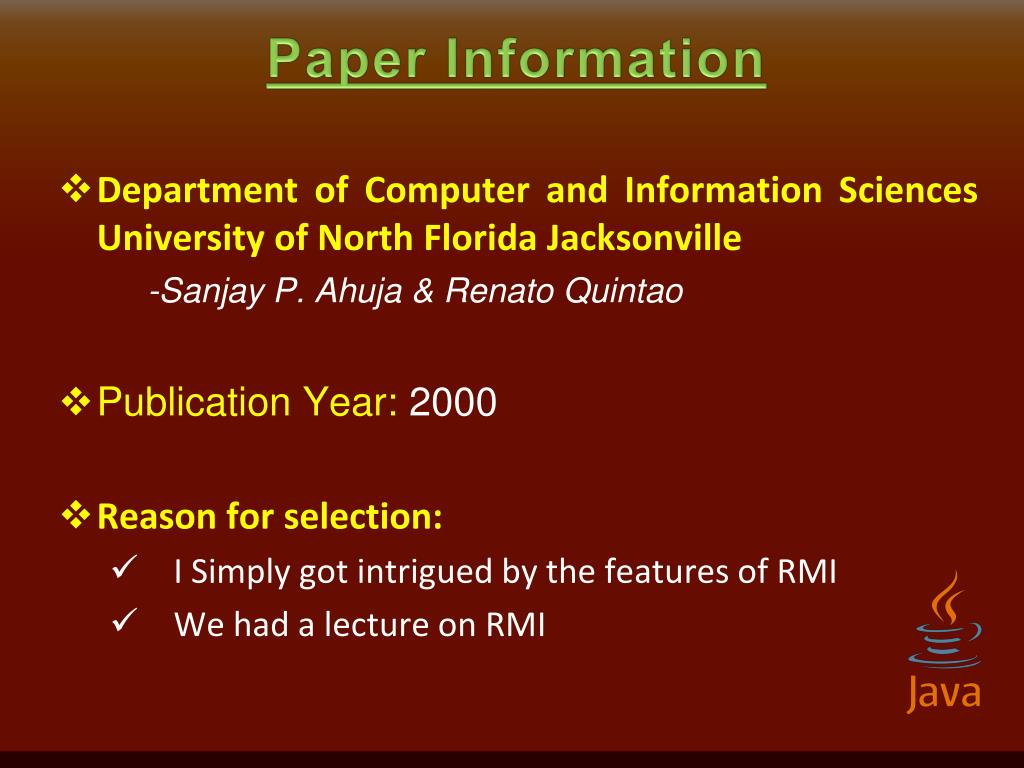 Paper Information

❖ Department of Computer and Information Sciences University of North Florida Jacksonville

-Sanjay P. Ahuja & Renato Quintao

❖ Publication Year: 2000

❖ Reason for selection:

✓ I Simply got intrigued by the features of RMI

✓ We had a lecture on RMI

Java